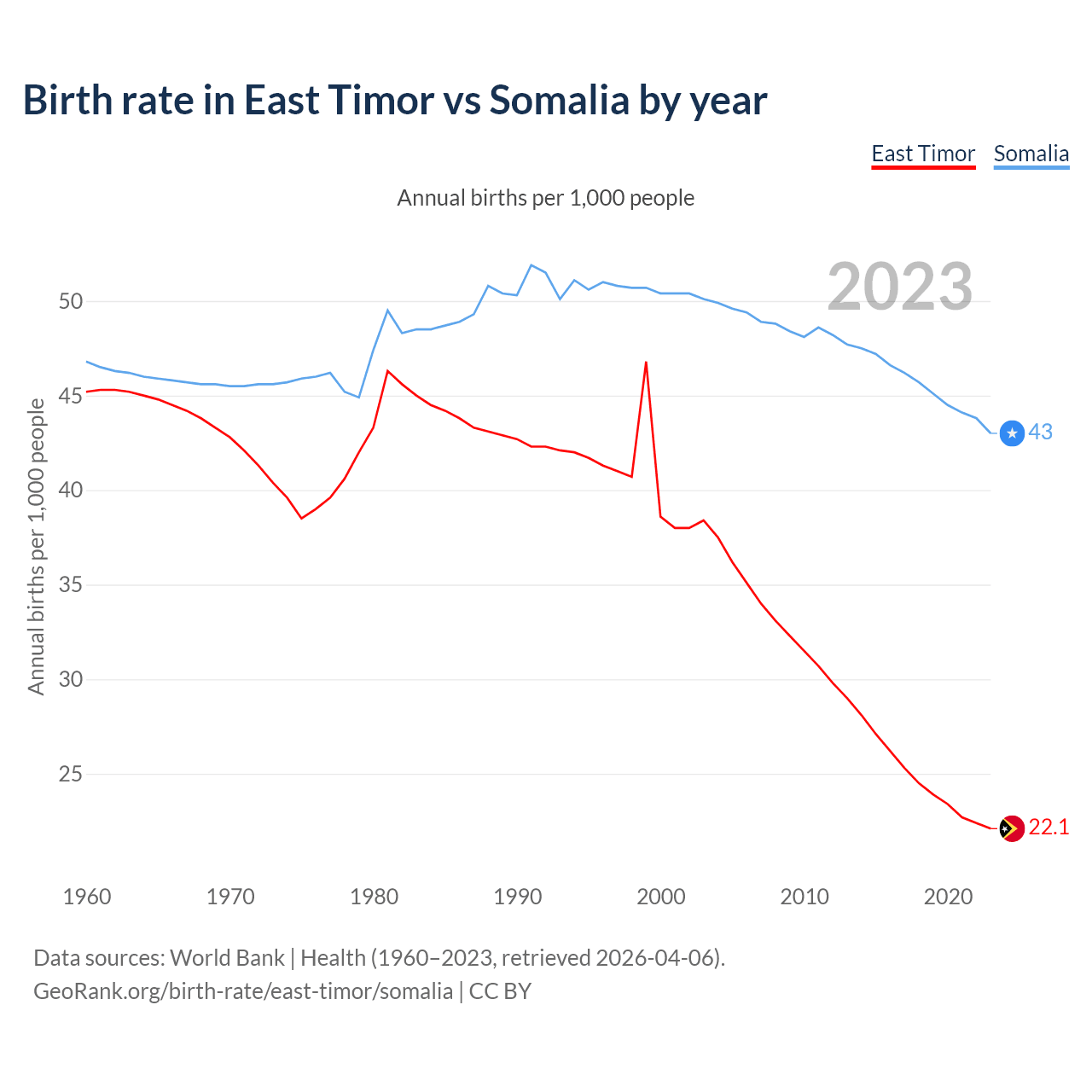 Birth rate in East Timor vs Somalia by year

East Timor Somalia

Annual births per 1,000 people

2023

Annual births per 1,000 people

50
45
40
35
30
25

43
22.1

1960 1970 1980 1990 2000 2010 2020

Data sources: World Bank | Health (1960–2023, retrieved 2026-04-06).
GeoRank.org/birth-rate/east-timor/somalia | CC BY